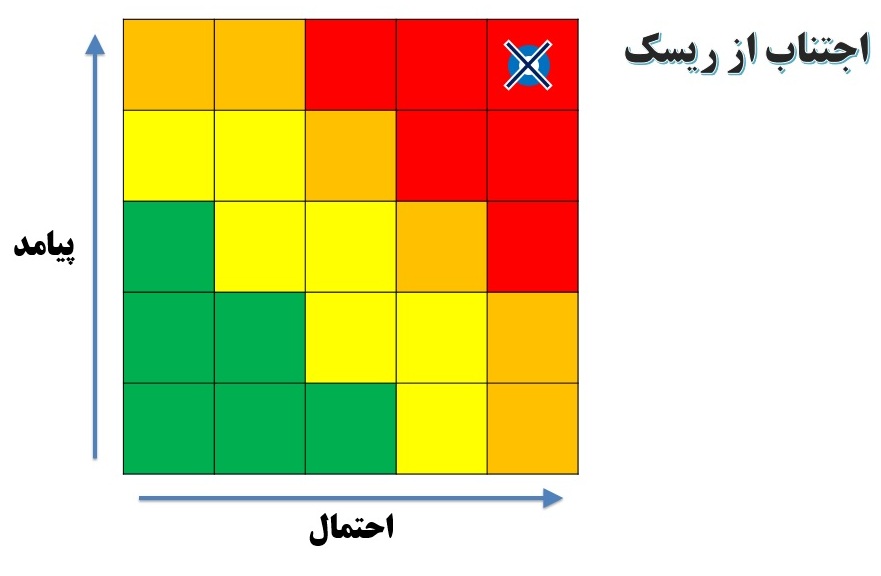 اجتناب از ریسک

پیامد

احتمال